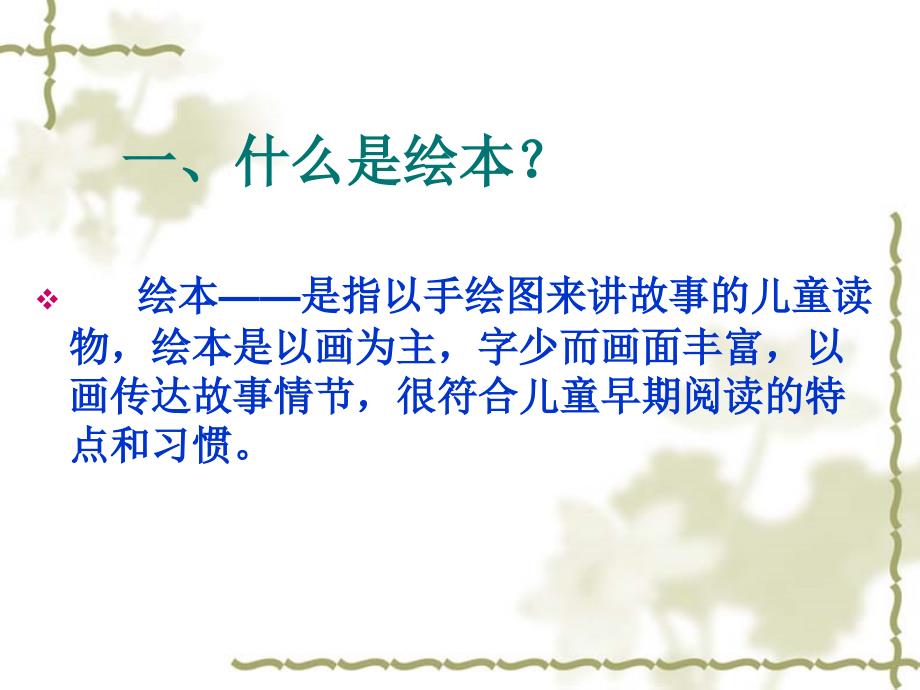 一、什么是绘本？

❖ 绘本——是指以手绘图来讲故事的儿童读物，绘本是以画为主，字少而画面丰富，以画传达故事情节，很符合儿童早期阅读的特点和习惯。